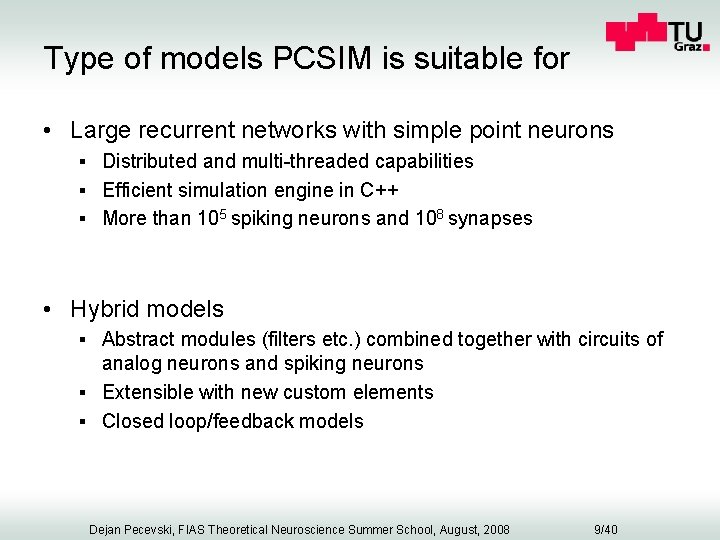 TU Graz

Type of models PCSIM is suitable for

• Large recurrent networks with simple point neurons
 ▪ Distributed and multi-threaded capabilities
 ▪ Efficient simulation engine in C++
 ▪ More than $10^5$ spiking neurons and $10^8$ synapses

• Hybrid models
 ▪ Abstract modules (filters etc.) combined together with circuits of analog neurons and spiking neurons
 ▪ Extensible with new custom elements
 ▪ Closed loop/feedback models

Dejan Pecevski, FIAS Theoretical Neuroscience Summer School, August, 2008 9/40